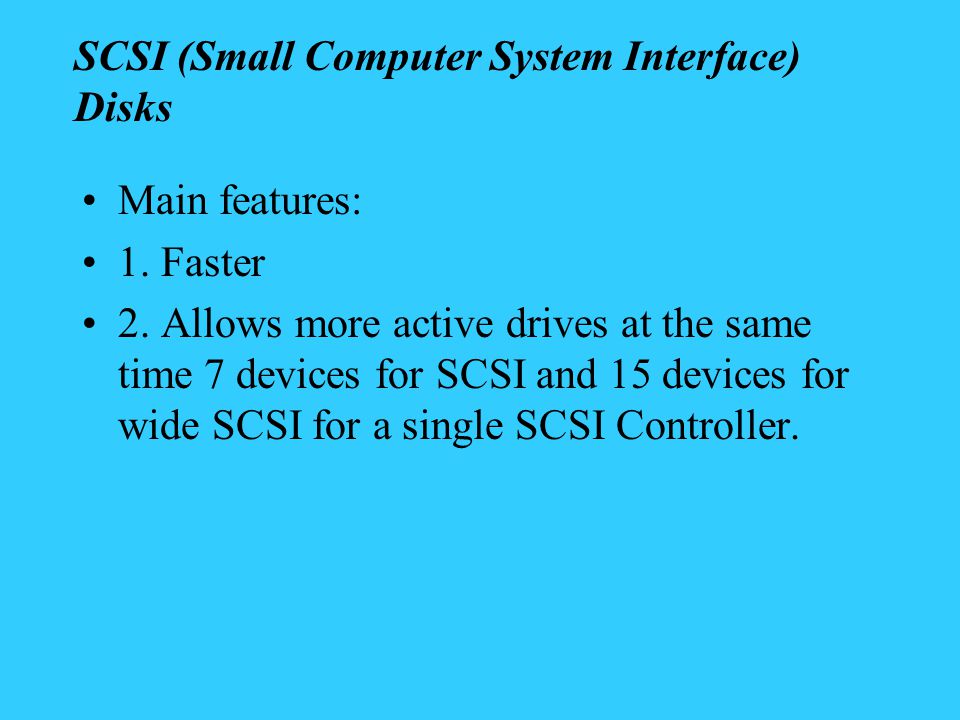 SCSI (Small Computer System Interface) Disks

• Main features:
• 1. Faster
• 2. Allows more active drives at the same time 7 devices for SCSI and 15 devices for wide SCSI for a single SCSI Controller.